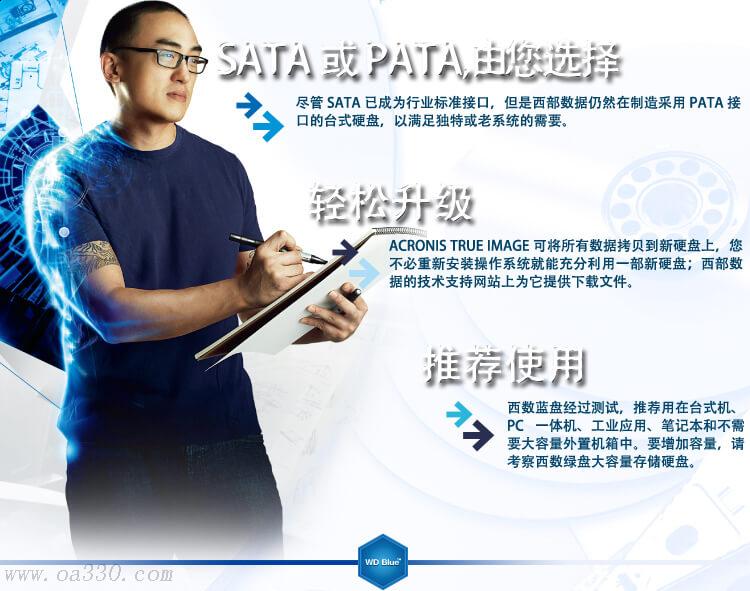 SATA 或 PATA,由您选择

尽管 SATA 已成为行业标准接口，但是西部数据仍然在制造采用 PATA 接口的台式硬盘，以满足独特或老系统的需要。

轻松升级

ACRONIS TRUE IMAGE 可将所有数据拷贝到新硬盘上，您不必重新安装操作系统就能充分利用一部新硬盘；西部数据的技术支持网站上为它提供下载文件。

推荐使用

西数蓝盘经过测试，推荐用在台式机、PC 一体机、工业应用、笔记本和不需要大容量外置机箱中。要增加容量，请考察西数绿盘大容量存储硬盘。

WD Blue

www.oa330.com